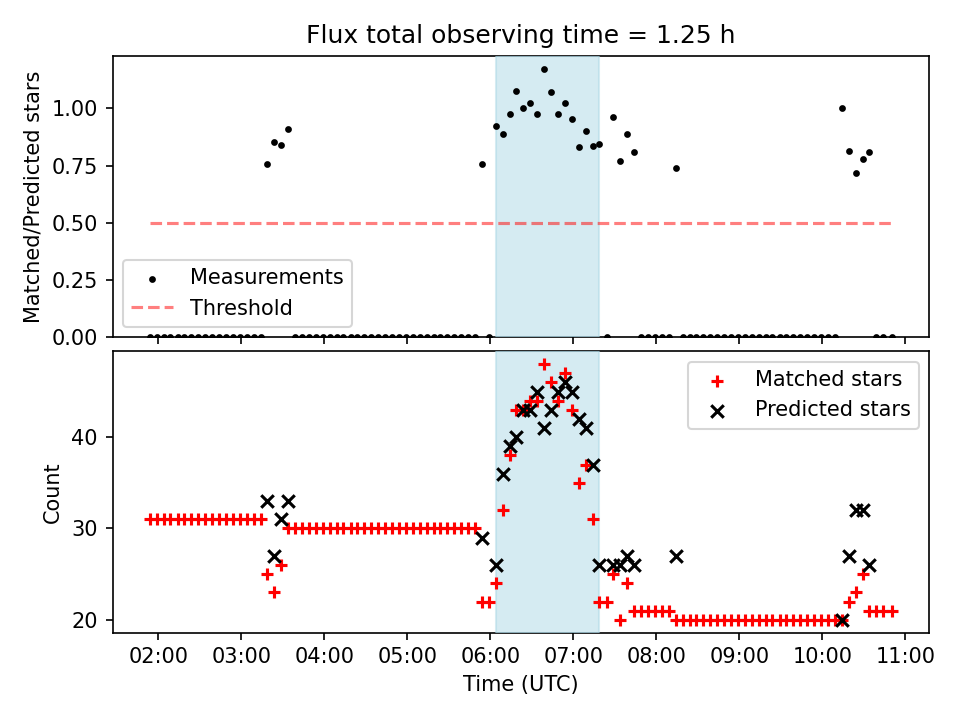 Flux total observing time = 1.25 h

Matched/Predicted stars

1.00
0.75
0.50
0.25
0.00

Measurements
Threshold

Count

40
30
20

Matched stars
Predicted stars

02:00 03:00 04:00 05:00 06:00 07:00 08:00 09:00 10:00 11:00

Time (UTC)